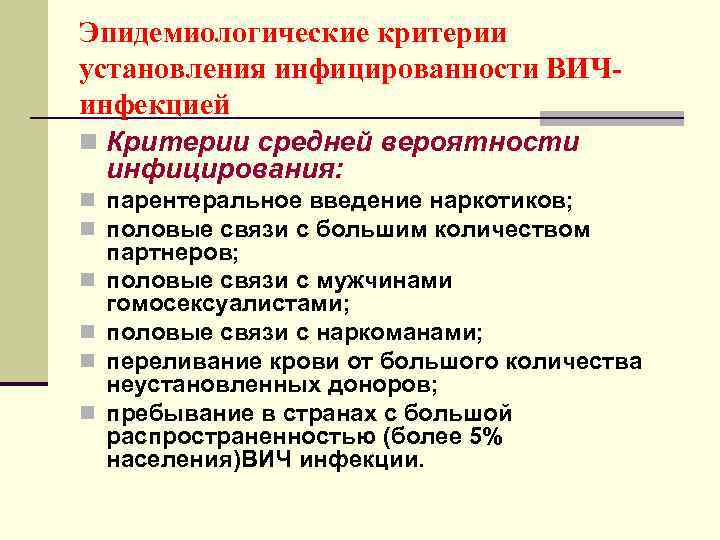 Эпидемиологические критерии установления инфицированности ВИЧ-инфекцией

Критерии средней вероятности инфицирования:

парентеральное введение наркотиков;

половые связи с большим количеством партнеров;

половые связи с мужчинами гомосексуалистами;

половые связи с наркоманами;

переливание крови от большого количества неустановленных доноров;

пребывание в странах с большой распространенностью (более 5% населения)ВИЧ инфекции.